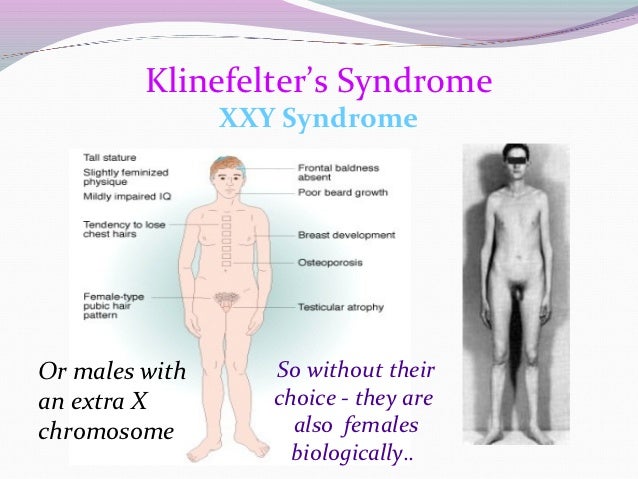 Klinefelter's Syndrome
XXY Syndrome

Tall stature
Slightly feminized physique
Mildly impaired IQ
Tendency to lose chest hairs
Female-type pubic hair pattern

Frontal baldness absent
Poor beard growth
Breast development
Osteoporosis
Testicular atrophy

Or males with an extra X chromosome

So without their choice - they are also females biologically..